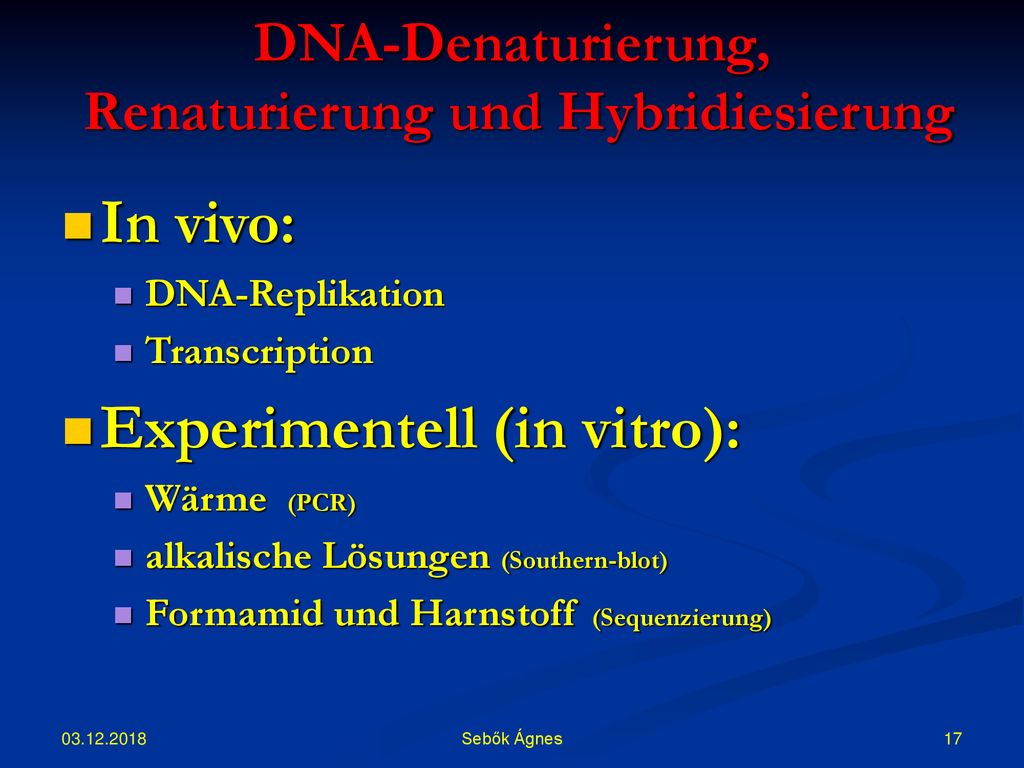 DNA-Denaturierung, Renaturierung und Hybridiesierung

In vivo:

DNA-Replikation

Transcription

Experimentell (in vitro):

Wärme (PCR)

alkalische Lösungen (Southern-blot)

Formamid und Harnstoff (Sequenzierung)

03.12.2018

Sebők Ágnes

17